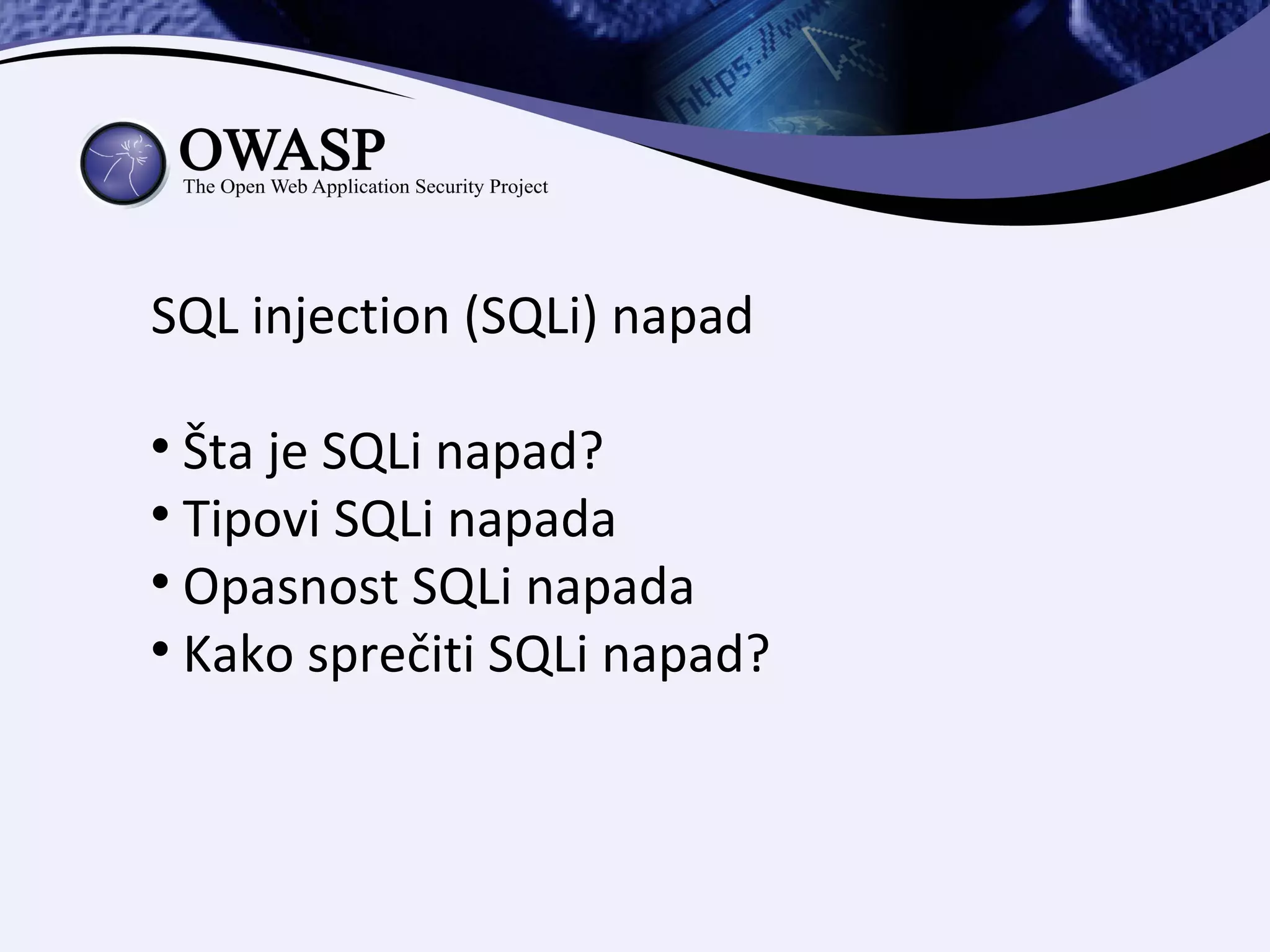 https://www

OWASP
The Open Web Application Security Project

SQL injection (SQLi) napad

• Šta je SQLi napad?
• Tipovi SQLi napada
• Opasnost SQLi napada
• Kako sprečiti SQLi napad?